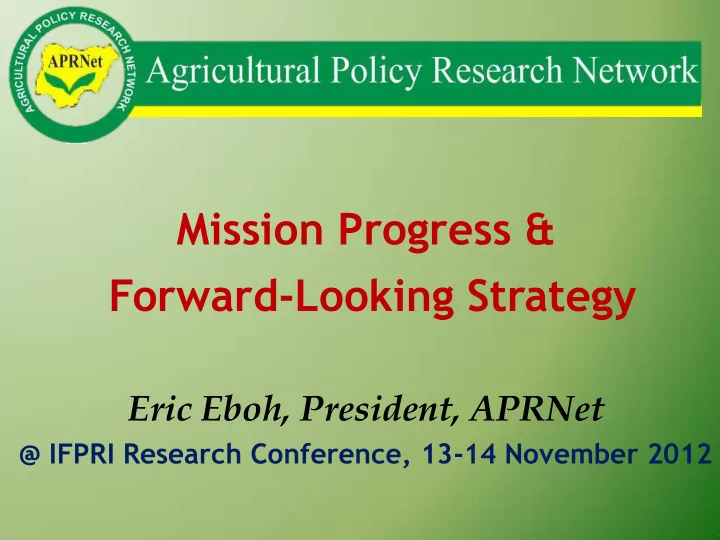 AGRICULTURAL POLICY RESEARCH NETWORK
APRNet
Agricultural Policy Research Network

Mission Progress &
Forward-Looking Strategy

Eric Eboh, President, APRNet
@ IFPRI Research Conference, 13-14 November 2012